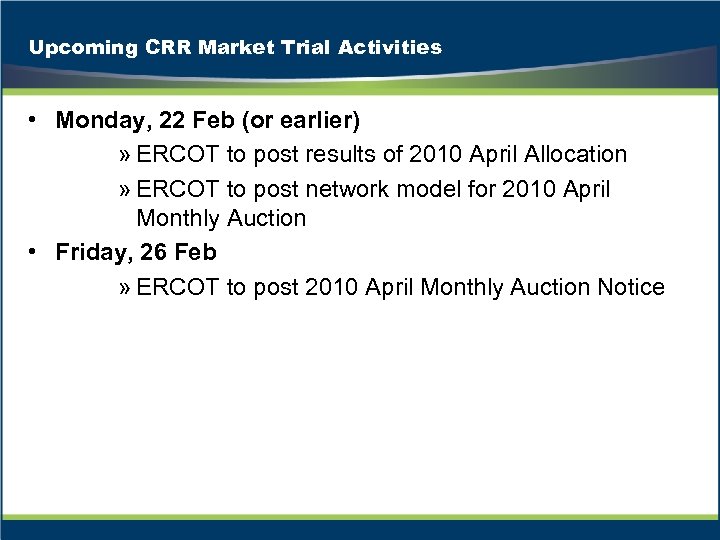 Upcoming CRR Market Trial Activities

• Monday, 22 Feb (or earlier)

» ERCOT to post results of 2010 April Allocation

» ERCOT to post network model for 2010 April Monthly Auction

• Friday, 26 Feb

» ERCOT to post 2010 April Monthly Auction Notice